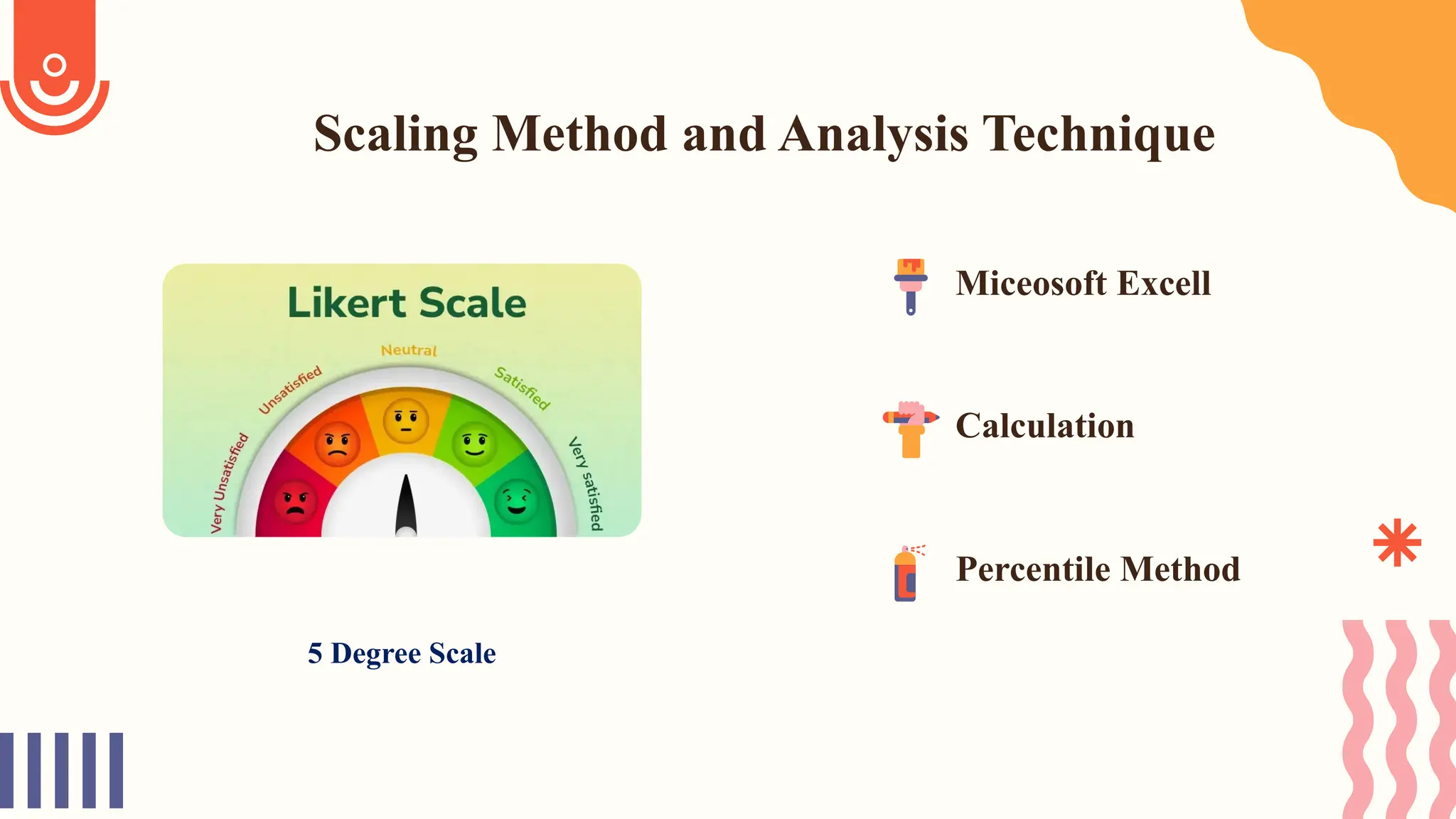 Scaling Method and Analysis Technique

Likert Scale

Very Unsatisfied
Unsatisfied
Neutral
Satisfied
Very satisfied

5 Degree Scale

Miceosoft Excell

Calculation

Percentile Method